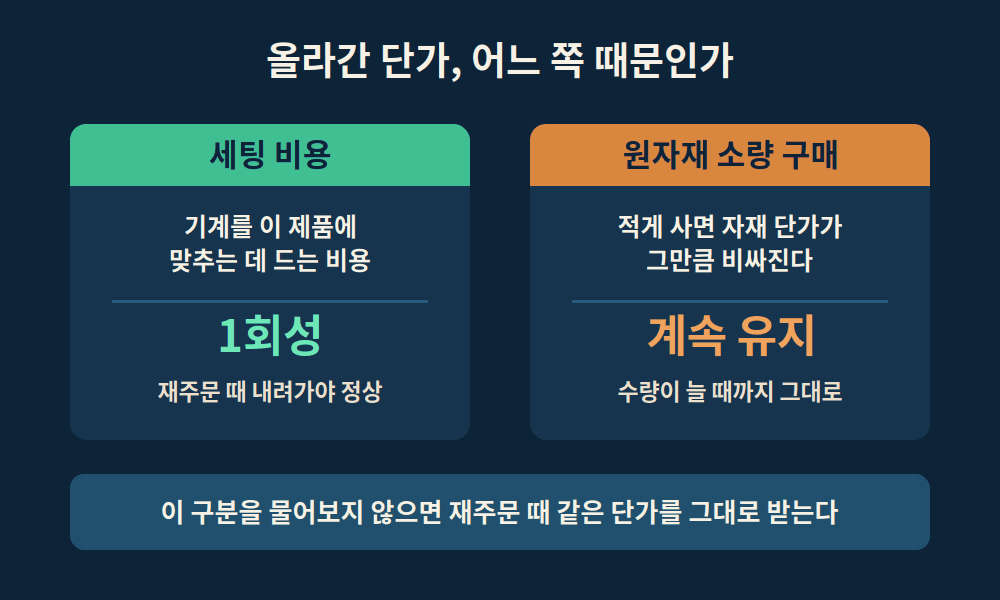 올라간 단가, 어느 쪽 때문인가

세팅 비용

기계를 이 제품에
맞추는 데 드는 비용

1회성

재주문 때 내려가야 정상

원자재 소량 구매

적게 사면 자재 단가가
그만큼 비싸진다

계속 유지

수량이 늘 때까지 그대로

이 구분을 물어보지 않으면 재주문 때 같은 단가를 그대로 받는다